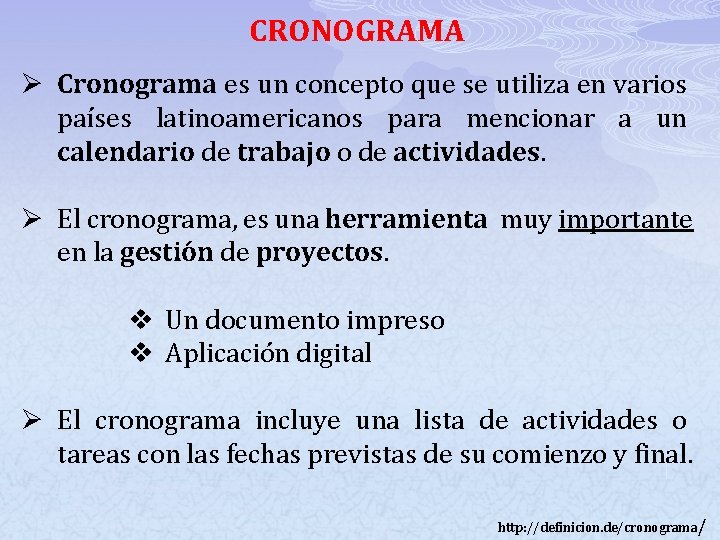 CRONOGRAMA

➢ Cronograma es un concepto que se utiliza en varios países latinoamericanos para mencionar a un calendario de trabajo o de actividades.

➢ El cronograma, es una herramienta muy importante en la gestión de proyectos.

❖ Un documento impreso
❖ Aplicación digital

➢ El cronograma incluye una lista de actividades o tareas con las fechas previstas de su comienzo y final.

http://definicion.de/cronograma/